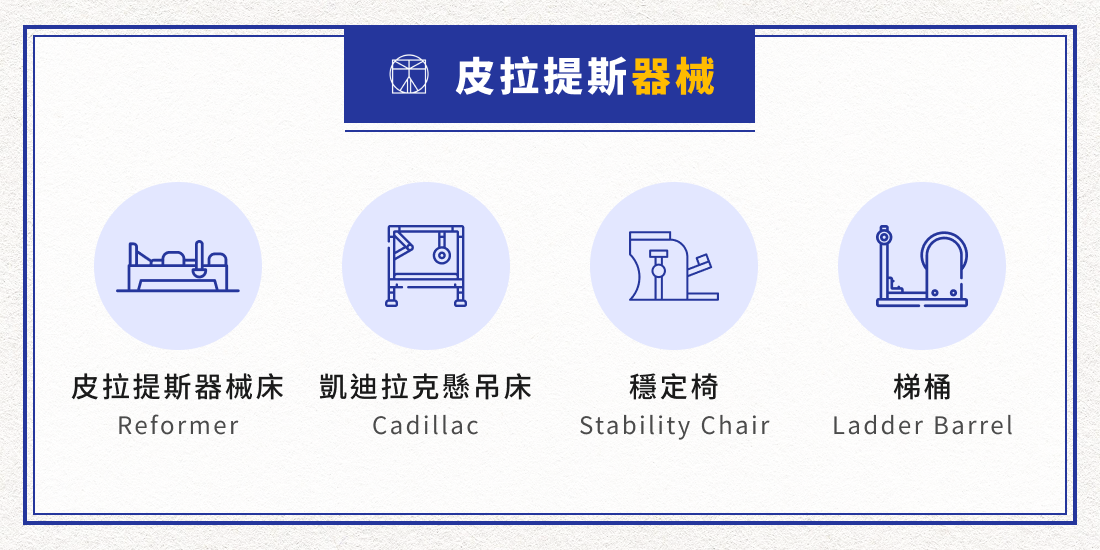 皮拉提斯器械

皮拉提斯器械床
Reformer

凱迪拉克懸吊床
Cadillac

穩定椅
Stability Chair

梯桶
Ladder Barrel